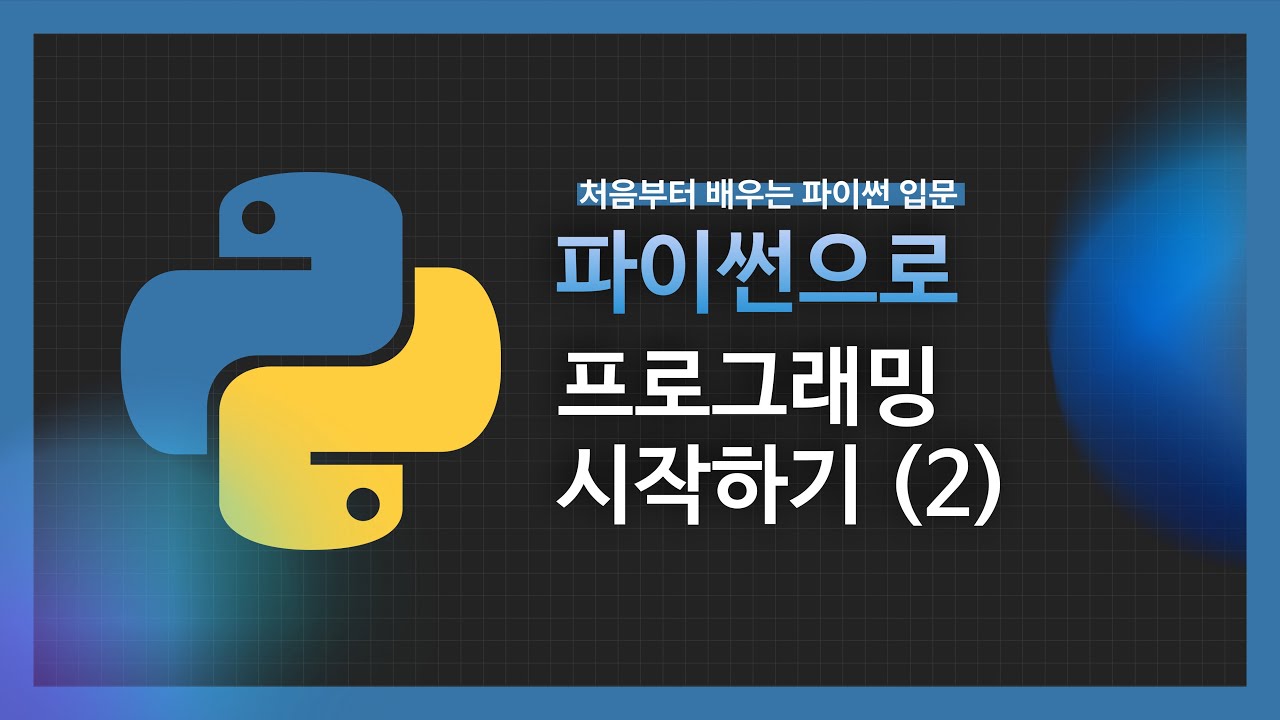 처음부터 배우는 파이썬 입문

파이썬으로

프로그래밍

시작하기 (2)